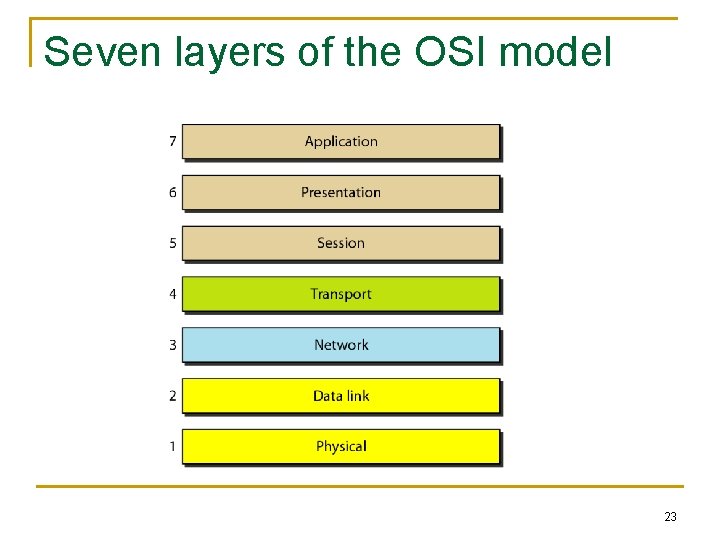 Seven layers of the OSI model

7 Application

6 Presentation

5 Session

4 Transport

3 Network

2 Data link

1 Physical

23